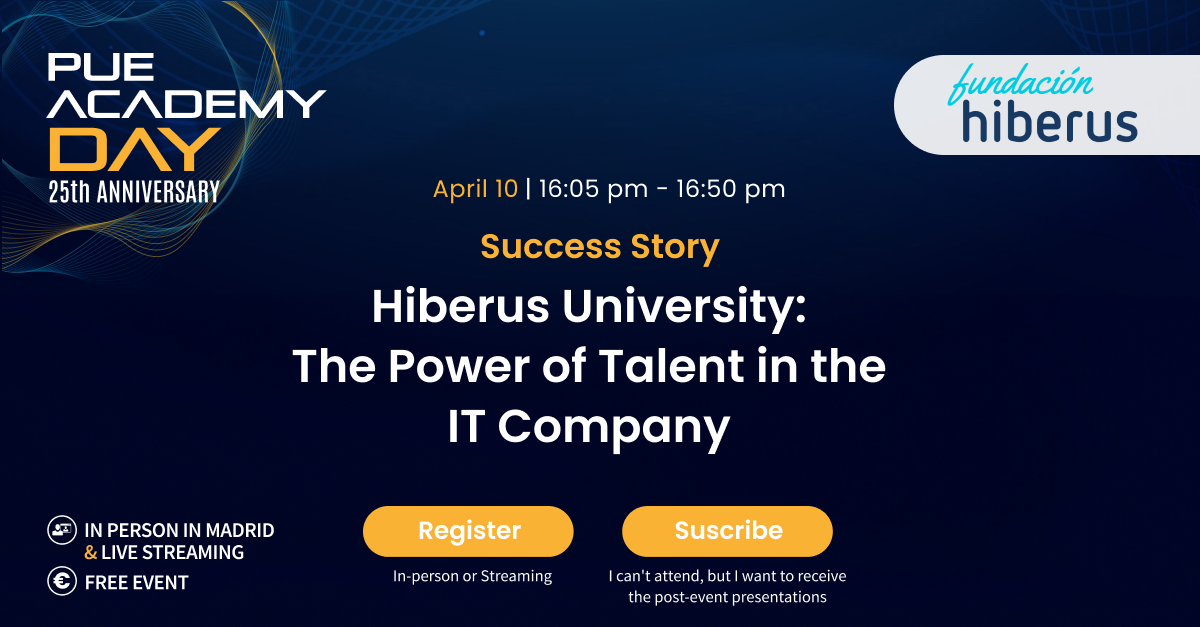 PUE ACADEMY DAY
25th ANNIVERSARY

fundación hiberus

April 10 | 16:05 pm - 16:50 pm

Success Story

Hiberus University: The Power of Talent in the IT Company

IN PERSON IN MADRID & LIVE STREAMING

FREE EVENT

Register

In-person or Streaming

Suscribe

I can't attend, but I want to receive the post-event presentations